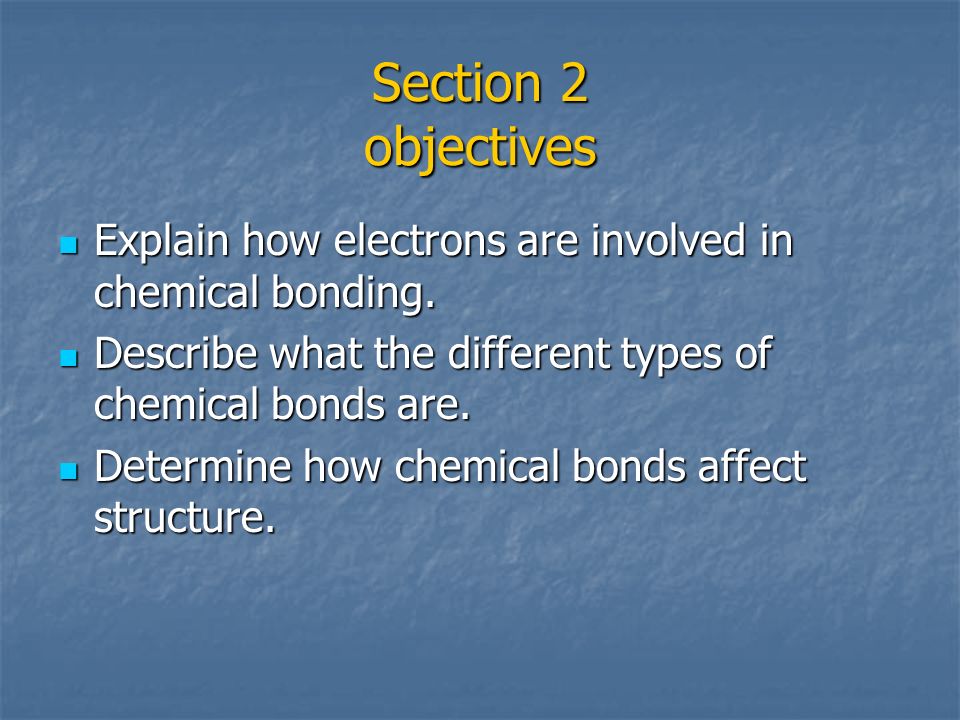 Section 2
objectives

- Explain how electrons are involved in chemical bonding.
- Describe what the different types of chemical bonds are.
- Determine how chemical bonds affect structure.